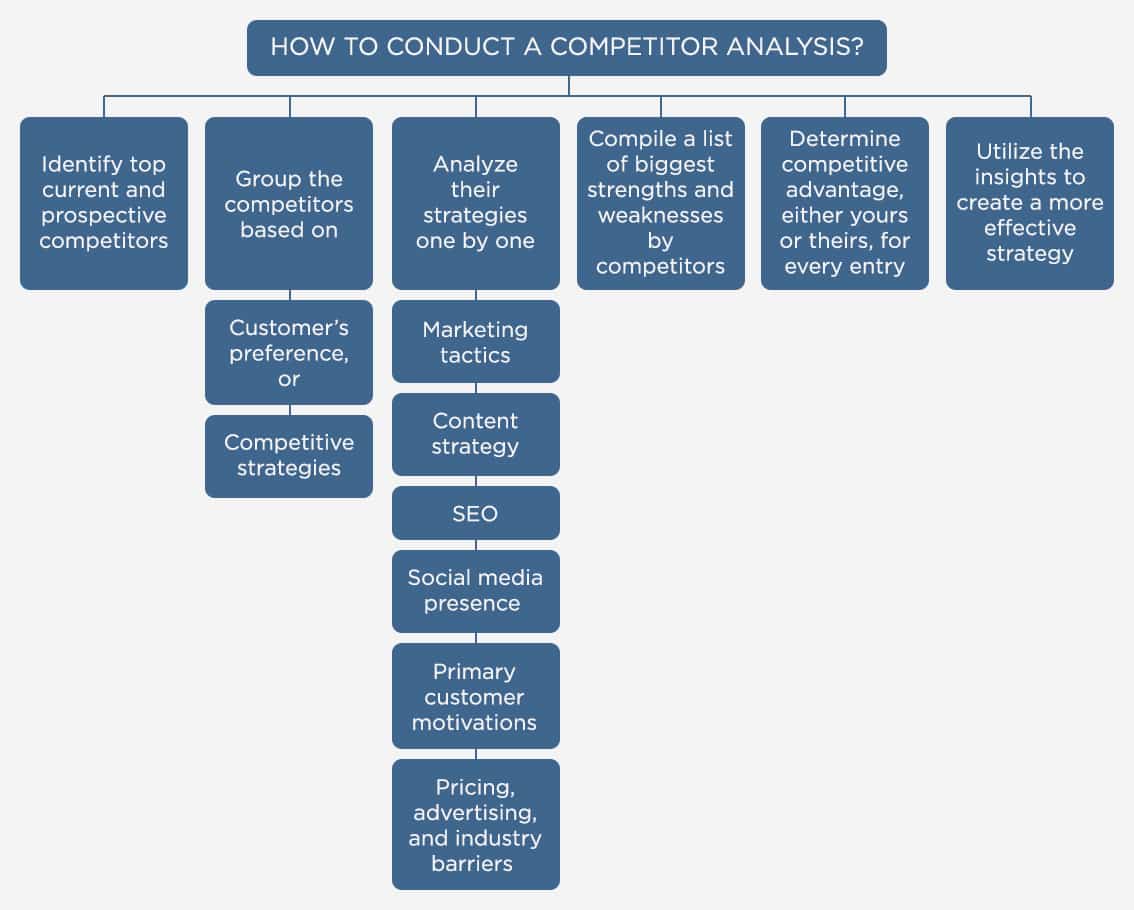 HOW TO CONDUCT A COMPETITOR ANALYSIS?

Identify top current and prospective competitors

Group the competitors based on

Customer's preference, or

Competitive strategies

Analyze their strategies one by one

Marketing tactics

Content strategy

SEO

Social media presence

Primary customer motivations

Pricing, advertising, and industry barriers

Compile a list of biggest strengths and weaknesses by competitors

Determine competitive advantage, either yours or theirs, for every entry

Utilize the insights to create a more effective strategy